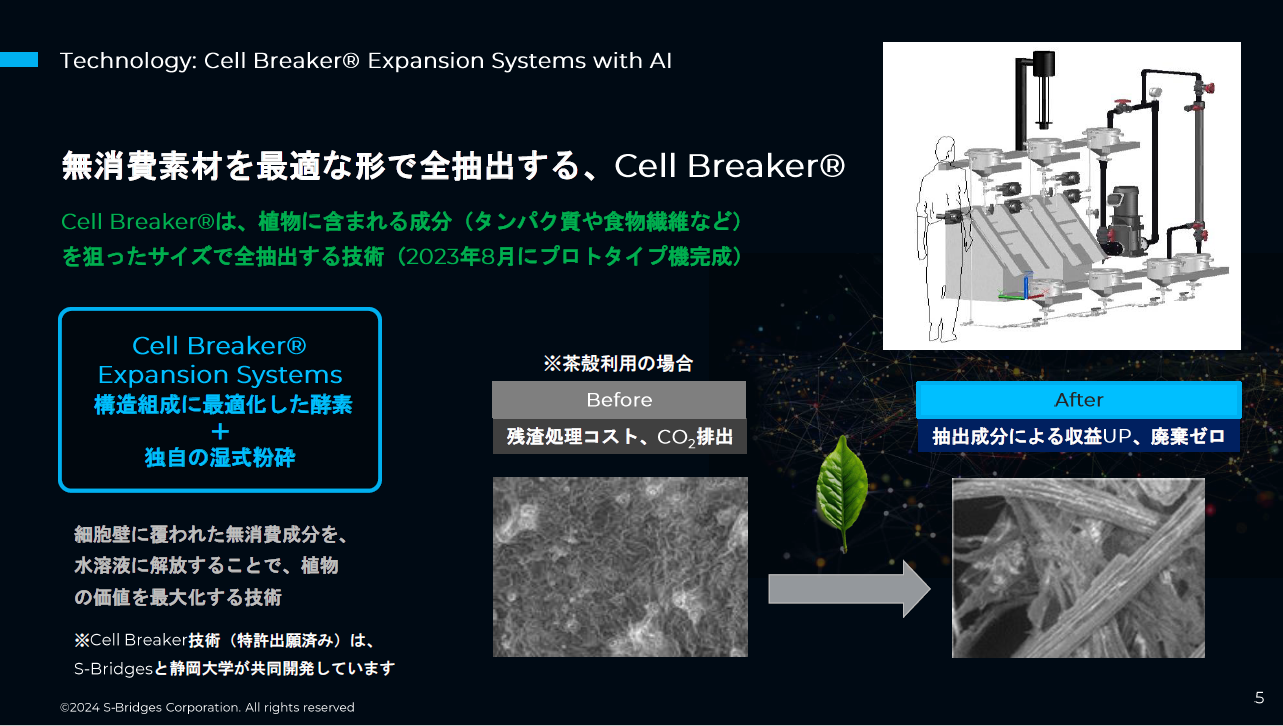 Technology: Cell Breaker® Expansion Systems with AI

無消費素材を最適な形で全抽出する、Cell Breaker®

Cell Breaker®は、植物に含まれる成分（タンパク質や食物繊維など）を狙ったサイズで全抽出する技術（2023年8月にプロトタイプ機完成）

Cell Breaker® Expansion Systems
構造組成に最適化した酵素
＋
独自の湿式粉砕

細胞壁に覆われた無消費成分を、水溶液に解放することで、植物の価値を最大化する技術

※Cell Breaker技術（特許出願済み）は、S-Bridgesと静岡大学が共同開発しています

※茶殻利用の場合

Before

残渣処理コスト、$CO_2$排出

After

抽出成分による収益UP、廃棄ゼロ

©2024 S-Bridges Corporation. All rights reserved

5